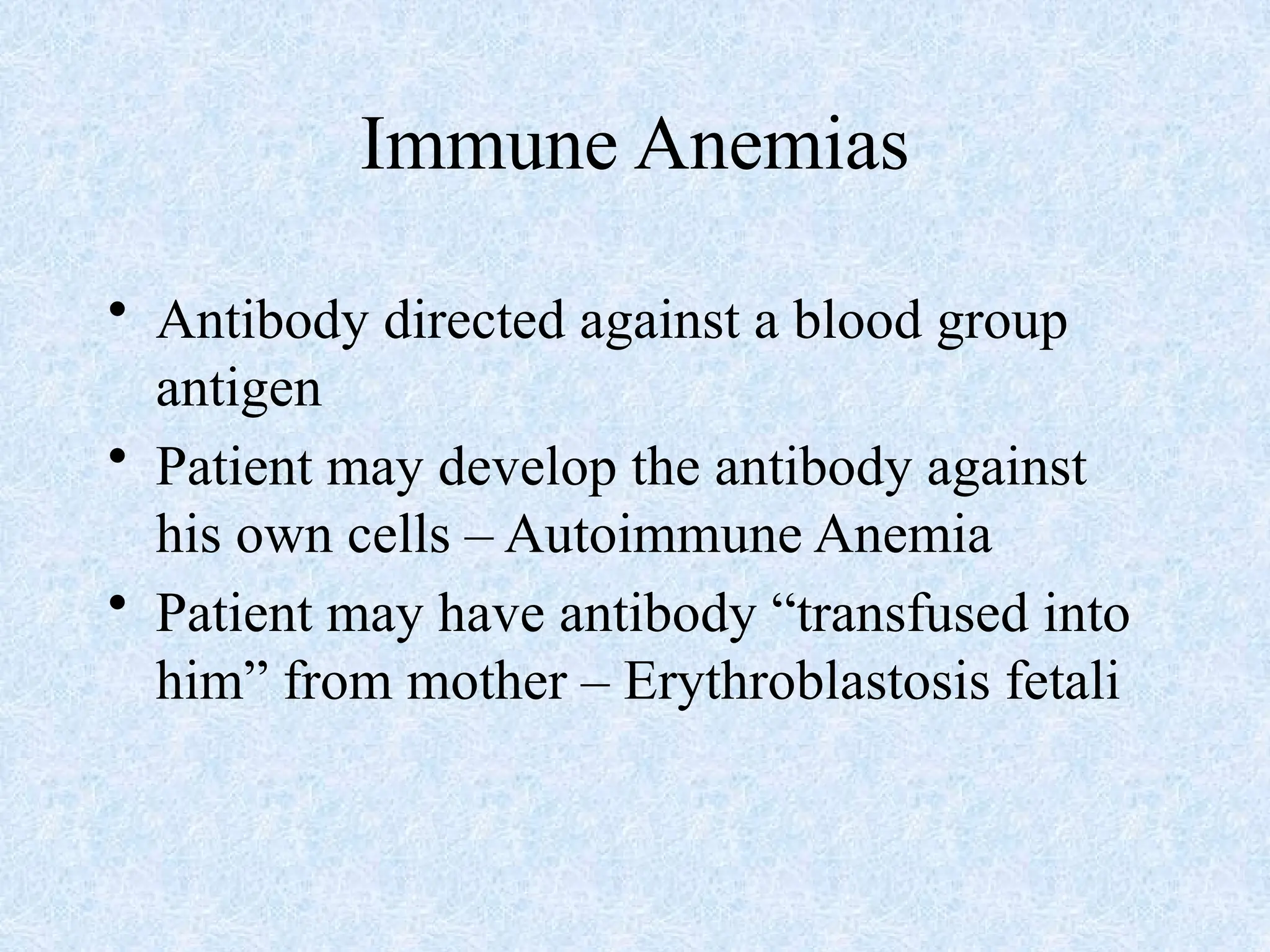 Immune Anemias

• Antibody directed against a blood group antigen
• Patient may develop the antibody against his own cells – Autoimmune Anemia
• Patient may have antibody “transfused into him” from mother – Erythroblastosis fetali